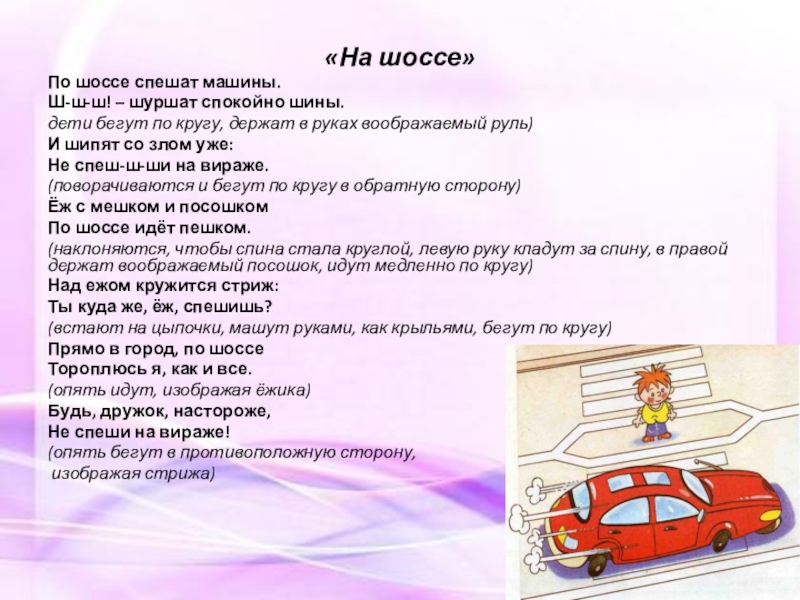 «На шоссе»

По шоссе спешат машины.
Ш-ш-ш! – шуршат спокойно шины.
дети бегут по кругу, держат в руках воображаемый руль)
И шипят со злом уже:
Не спеш-ш-ши на вираже.
(поворачиваются и бегут по кругу в обратную сторону)
Ёж с мешком и посошком
По шоссе идёт пешком.
(наклоняются, чтобы спина стала круглой, левую руку кладут за спину, в правой держат воображаемый посошок, идут медленно по кругу)
Над ежом кружится стриж:
Ты куда же, ёж, спешишь?
(встают на цыпочки, машут руками, как крыльями, бегут по кругу)
Прямо в город, по шоссе
Тороплюсь я, как и все.
(опять идут, изображая ёжика)
Будь, дружок, настороже,
Не спеши на вираже!
(опять бегут в противоположную сторону,
изображая стрижа)